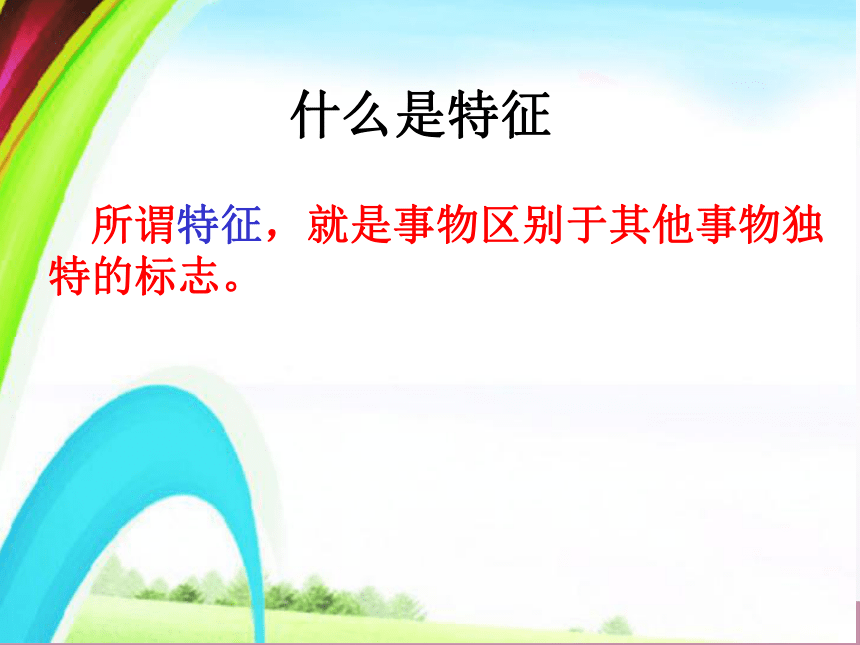 什么是特征

所谓特征，就是事物区别于其他事物独特的标志。